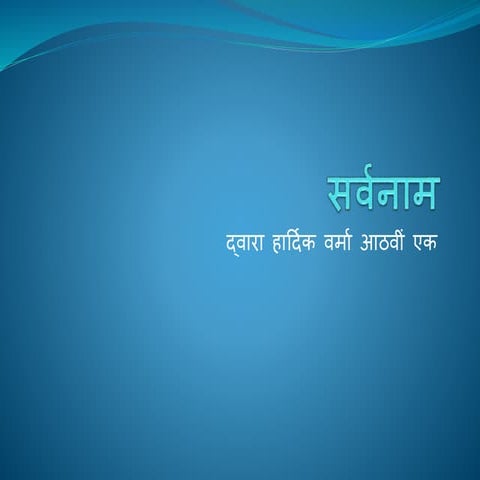 सर्वनाम

द्वारा हार्दिक वर्मा आठवीं एक